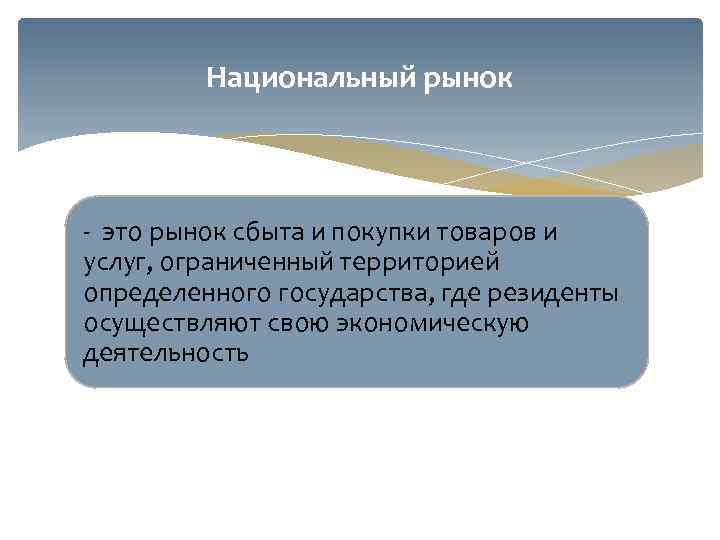 Национальный рынок

- это рынок сбыта и покупки товаров и услуг, ограниченный территорией определенного государства, где резиденты осуществляют свою экономическую деятельность